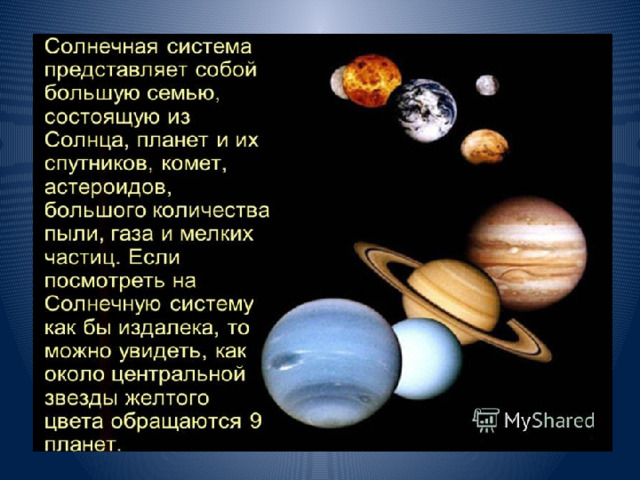 Солнечная система представляет собой большую семью, состоящую из Солнца, планет и их спутников, комет, астероидов, большого количества пыли, газа и мелких частиц. Если посмотреть на Солнечную систему как бы издалека, то можно увидеть, как около центральной звезды желтого цвета обращаются 9 планет.

MyShared